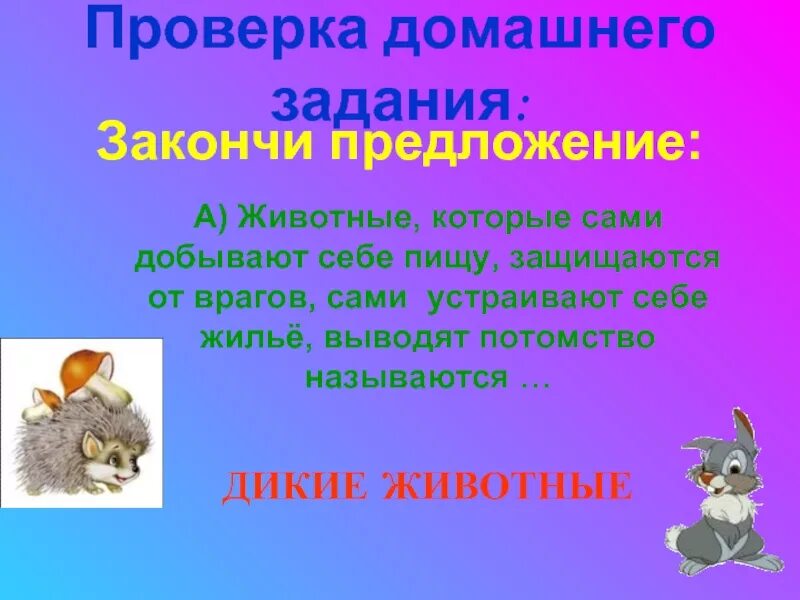 Проверка домашнего задания:

Закончи предложение:

А) Животные, которые сами добывают себе пищу, защищаются от врагов, сами устраивают себе жильё, выводят потомство называются …

ДИКИЕ ЖИВОТНЫЕ